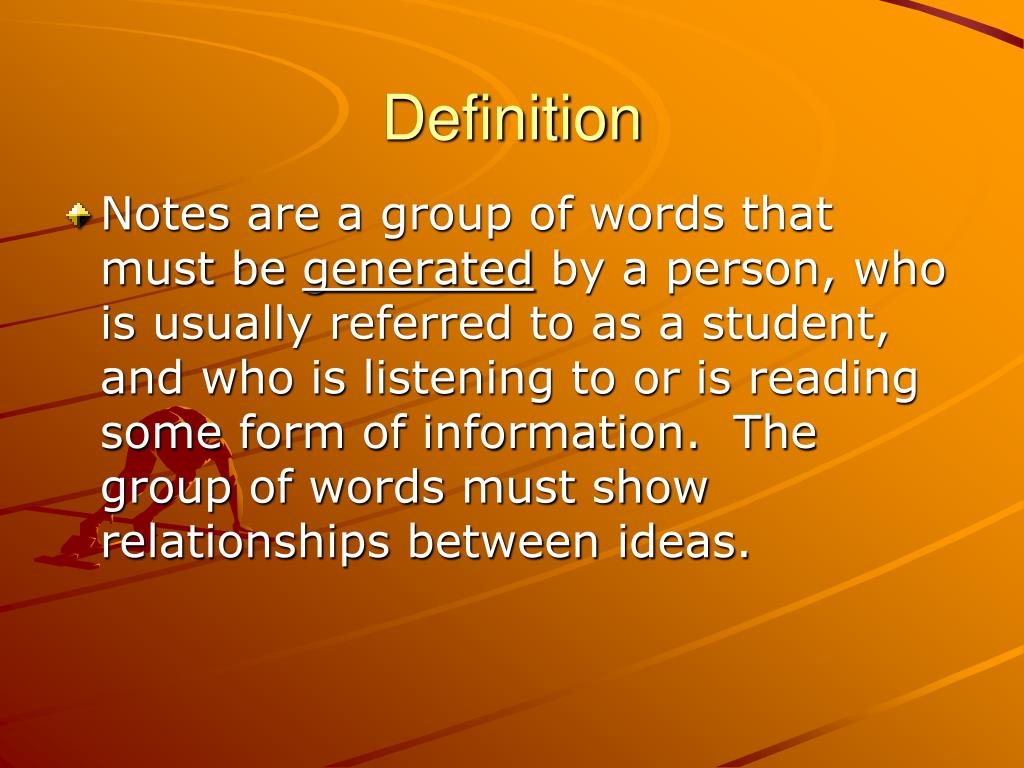 Definition

Notes are a group of words that must be generated by a person, who is usually referred to as a student, and who is listening to or is reading some form of information. The group of words must show relationships between ideas.